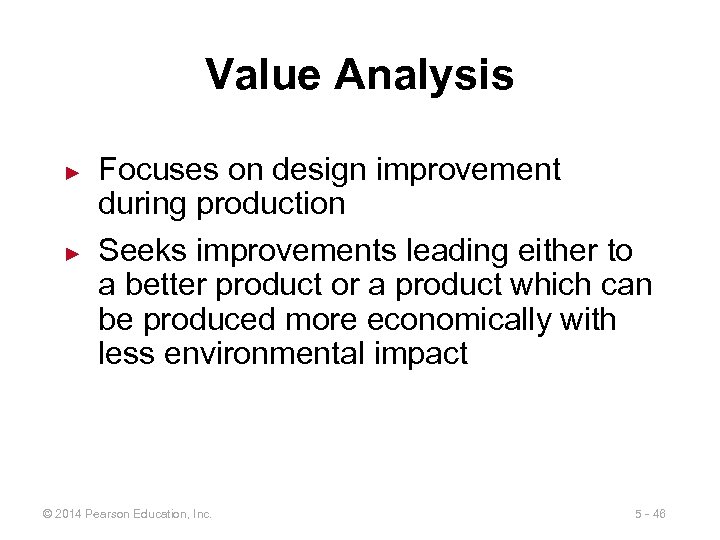 Value Analysis

► Focuses on design improvement during production

► Seeks improvements leading either to a better product or a product which can be produced more economically with less environmental impact

© 2014 Pearson Education, Inc.

5 - 46